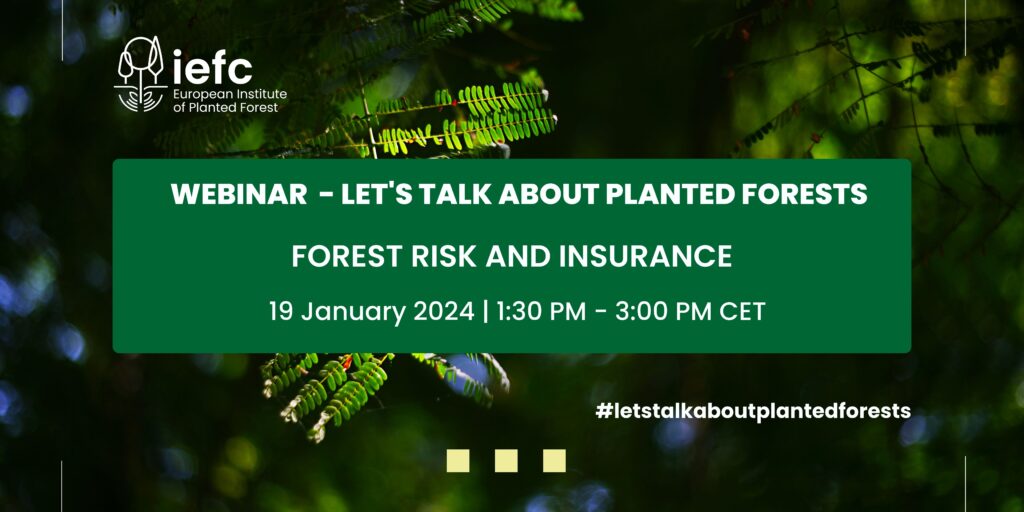 iefc
European Institute of Planted Forest

WEBINAR - LET'S TALK ABOUT PLANTED FORESTS

FOREST RISK AND INSURANCE

19 January 2024 | 1:30 PM - 3:00 PM CET

#letstalkaboutplantedforests